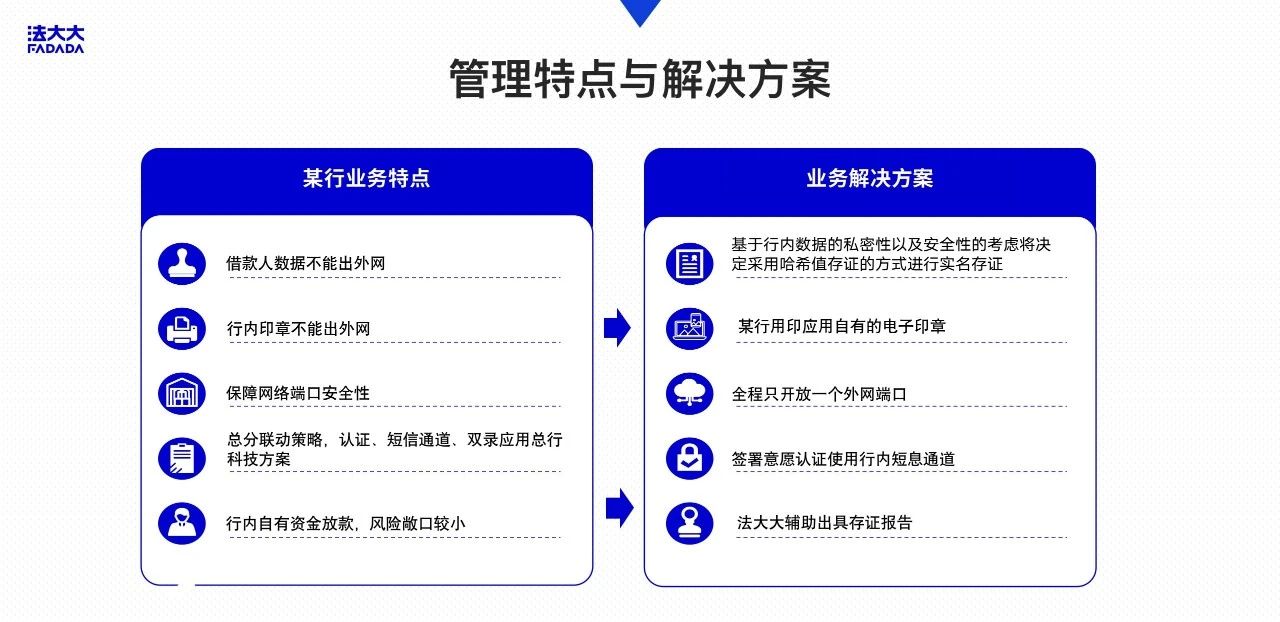 法大大
FADADA

管理特点与解决方案

某行业务特点

借款人数据不能出外网

行内印章不能出外网

保障网络端口安全性

总分联动策略，认证、短信通道、双录应用总行科技方案

行内自有资金放款，风险敞口较小

业务解决方案

基于行内数据的私密性以及安全性的考虑将决定采用哈希值存证的方式进行实名存证

某行用印应用自有的电子印章

全程只开放一个外网端口

签署意愿认证使用行内短息通道

法大大辅助出具存证报告